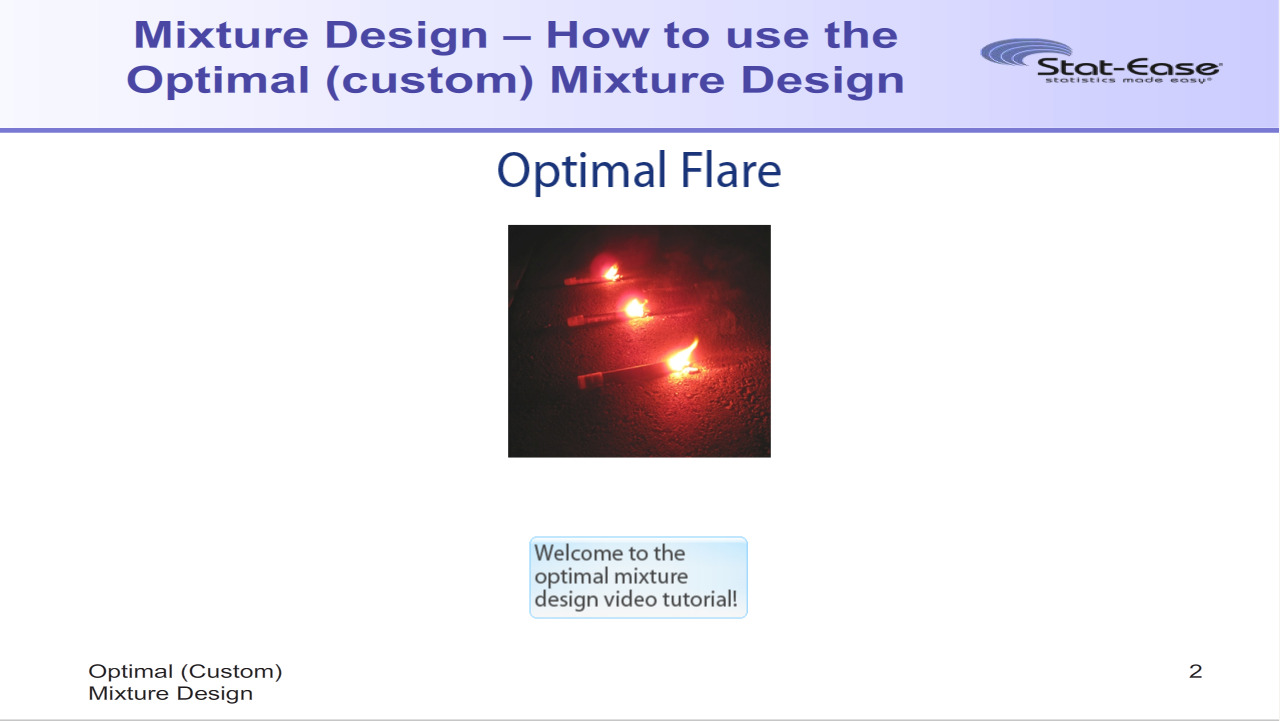 Mixture Design – How to use the Optimal (custom) Mixture Design

Stat-Ease
statistics made easy®

Optimal Flare

Welcome to the optimal mixture design video tutorial!

Optimal (Custom)
Mixture Design

2